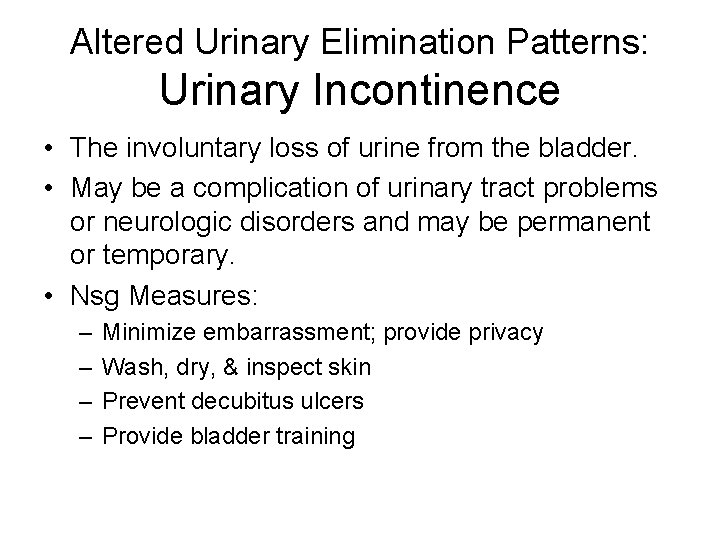 Altered Urinary Elimination Patterns:
Urinary Incontinence

• The involuntary loss of urine from the bladder.
• May be a complication of urinary tract problems or neurologic disorders and may be permanent or temporary.
• Nsg Measures:
– Minimize embarrassment; provide privacy
– Wash, dry, & inspect skin
– Prevent decubitus ulcers
– Provide bladder training